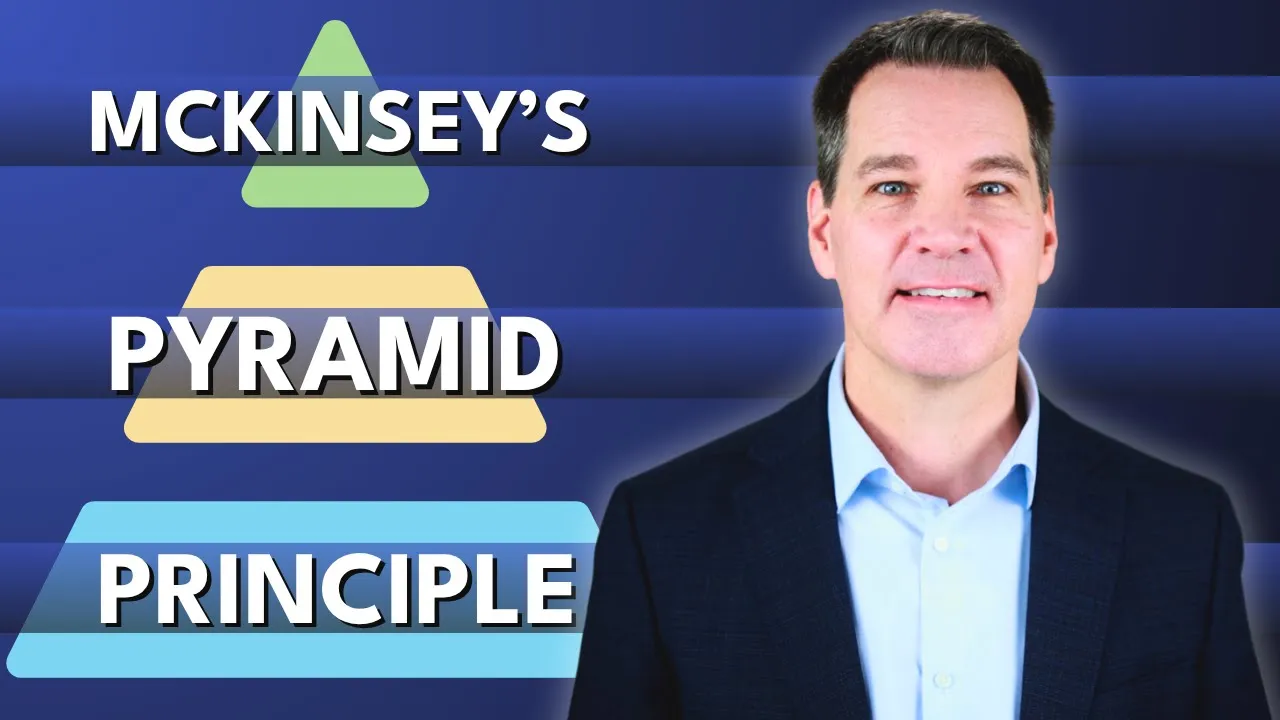 MCKINSEY'S

PYRAMID

PRINCIPLE